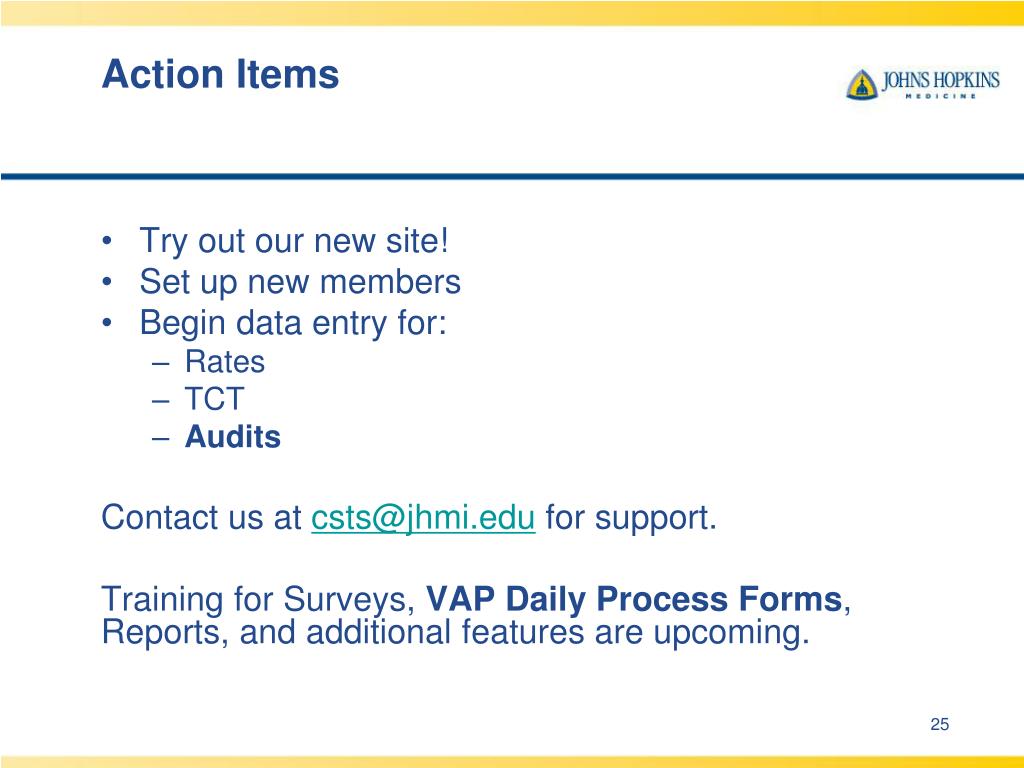 Action Items

JOHNS HOPKINS
MEDICINE

• Try out our new site!
• Set up new members
• Begin data entry for:
– Rates
– TCT
– Audits

Contact us at csts@jhmi.edu for support.

Training for Surveys, VAP Daily Process Forms, Reports, and additional features are upcoming.

25